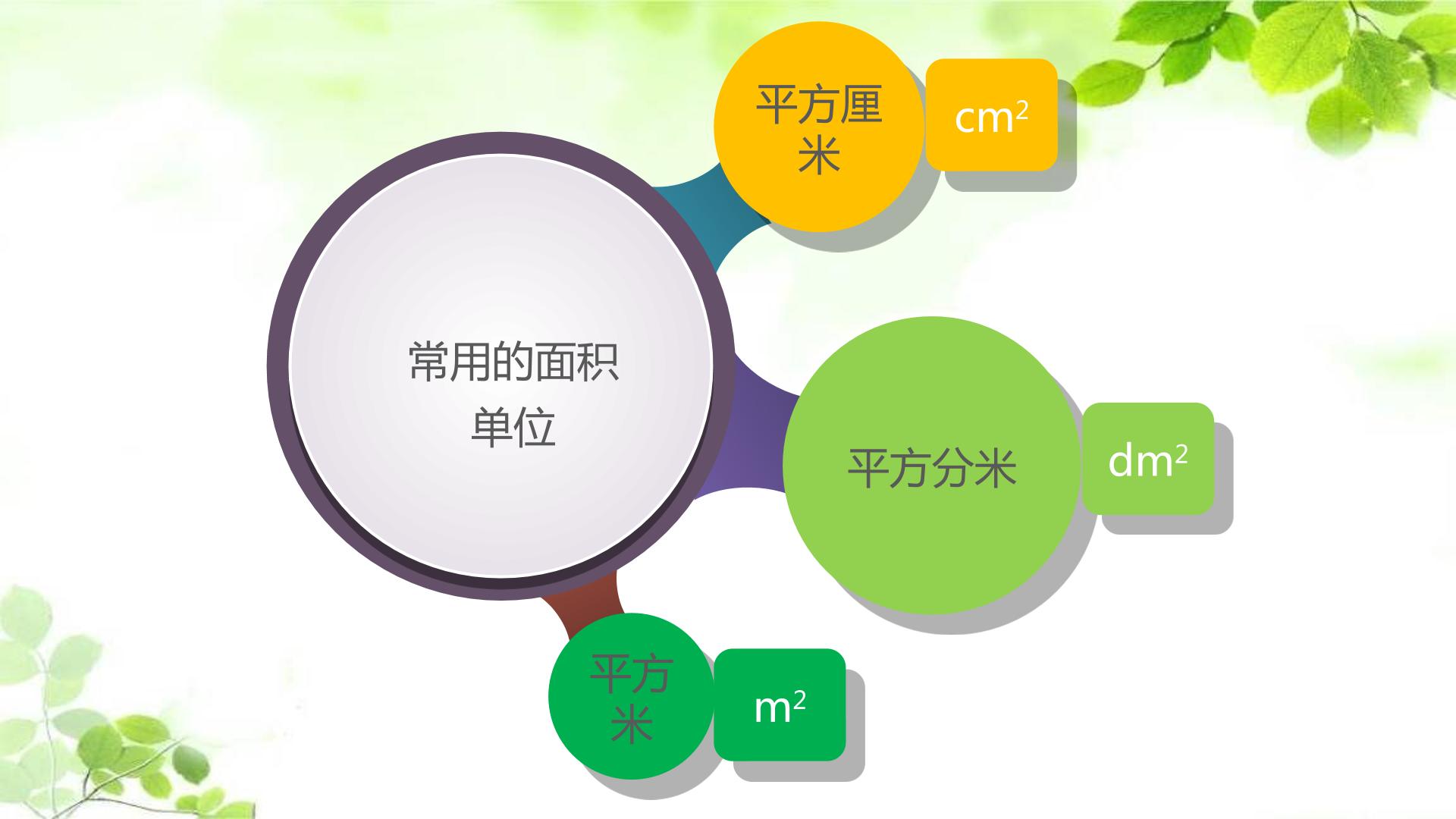 平方厘米

$cm^2$

常用的面积单位

平方分米

$dm^2$

平方米

$m^2$